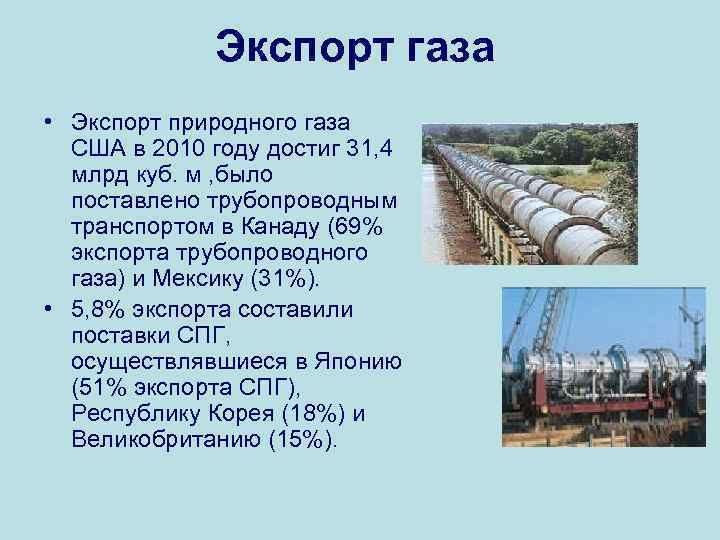 Экспорт газа

• Экспорт природного газа США в 2010 году достиг 31,4 млрд куб. м ,было поставлено трубопроводным транспортом в Канаду (69% экспорта трубопроводного газа) и Мексику (31%).

• 5,8% экспорта составили поставки СПГ, осуществлявшиеся в Японию (51% экспорта СПГ), Республику Корея (18%) и Великобританию (15%).